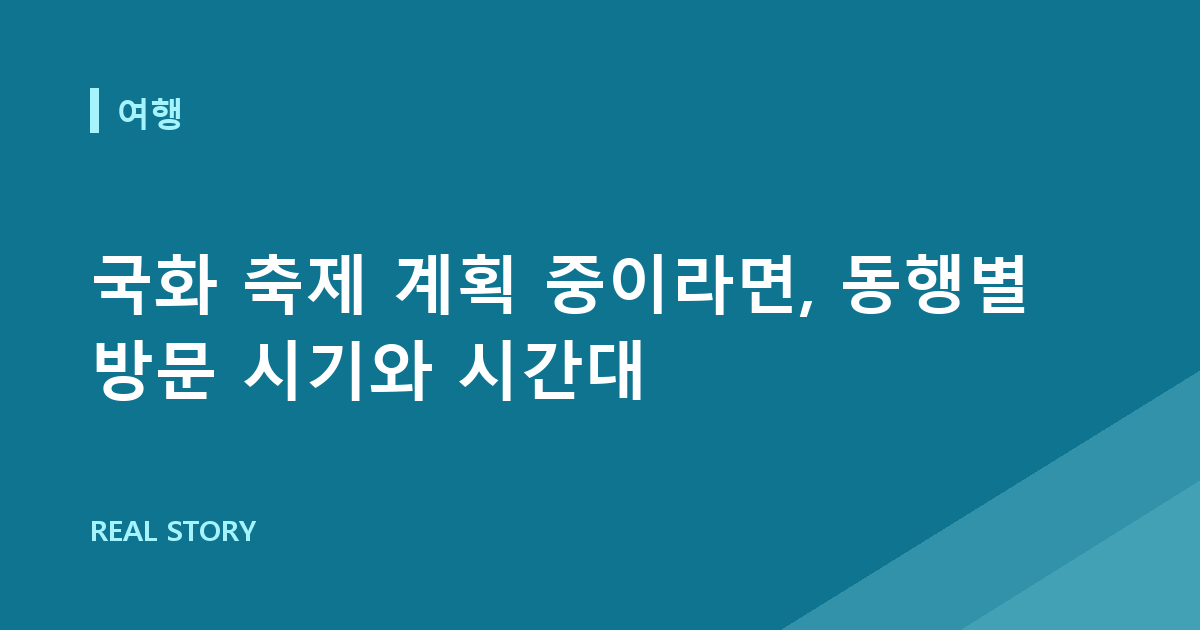 여행

국화 축제 계획 중이라면, 동행별 방문 시기와 시간대

REAL STORY